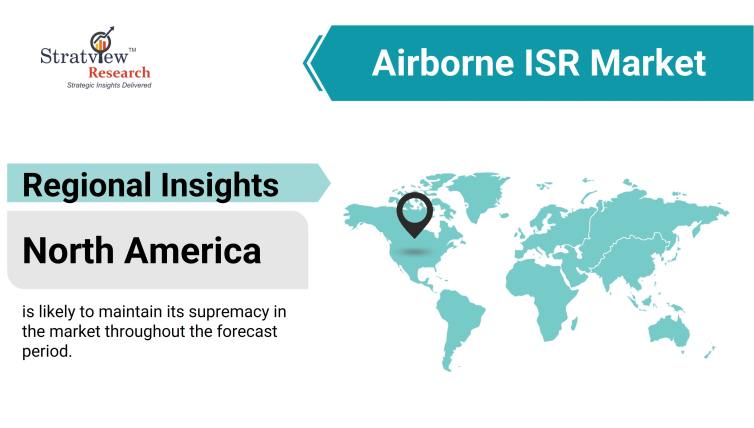 Stratview™
Research
Strategic Insights Delivered

Airborne ISR Market

Regional Insights

North America

is likely to maintain its supremacy in the market throughout the forecast period.